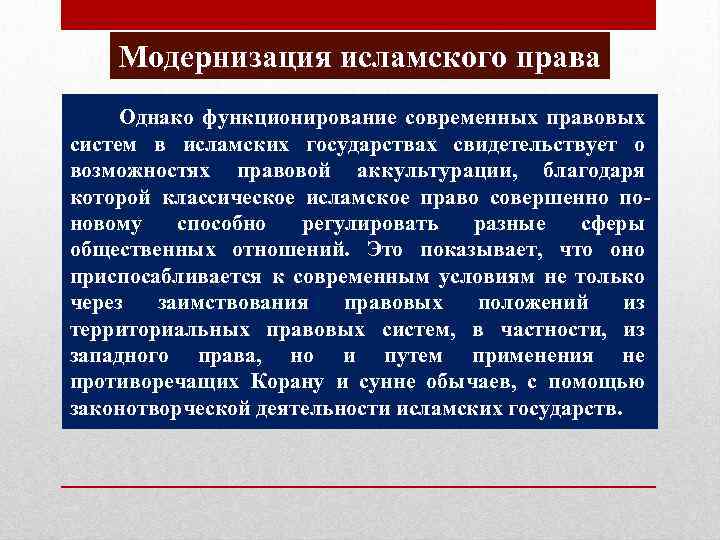 Модернизация исламского права

Однако функционирование современных правовых систем в исламских государствах свидетельствует о возможностях правовой аккультурации, благодаря которой классическое исламское право совершенно по-новому способно регулировать разные сферы общественных отношений. Это показывает, что оно приспосабливается к современным условиям не только через заимствования правовых положений из территориальных правовых систем, в частности, из западного права, но и путем применения не противоречащих Корану и сунне обычаев, с помощью законотворческой деятельности исламских государств.